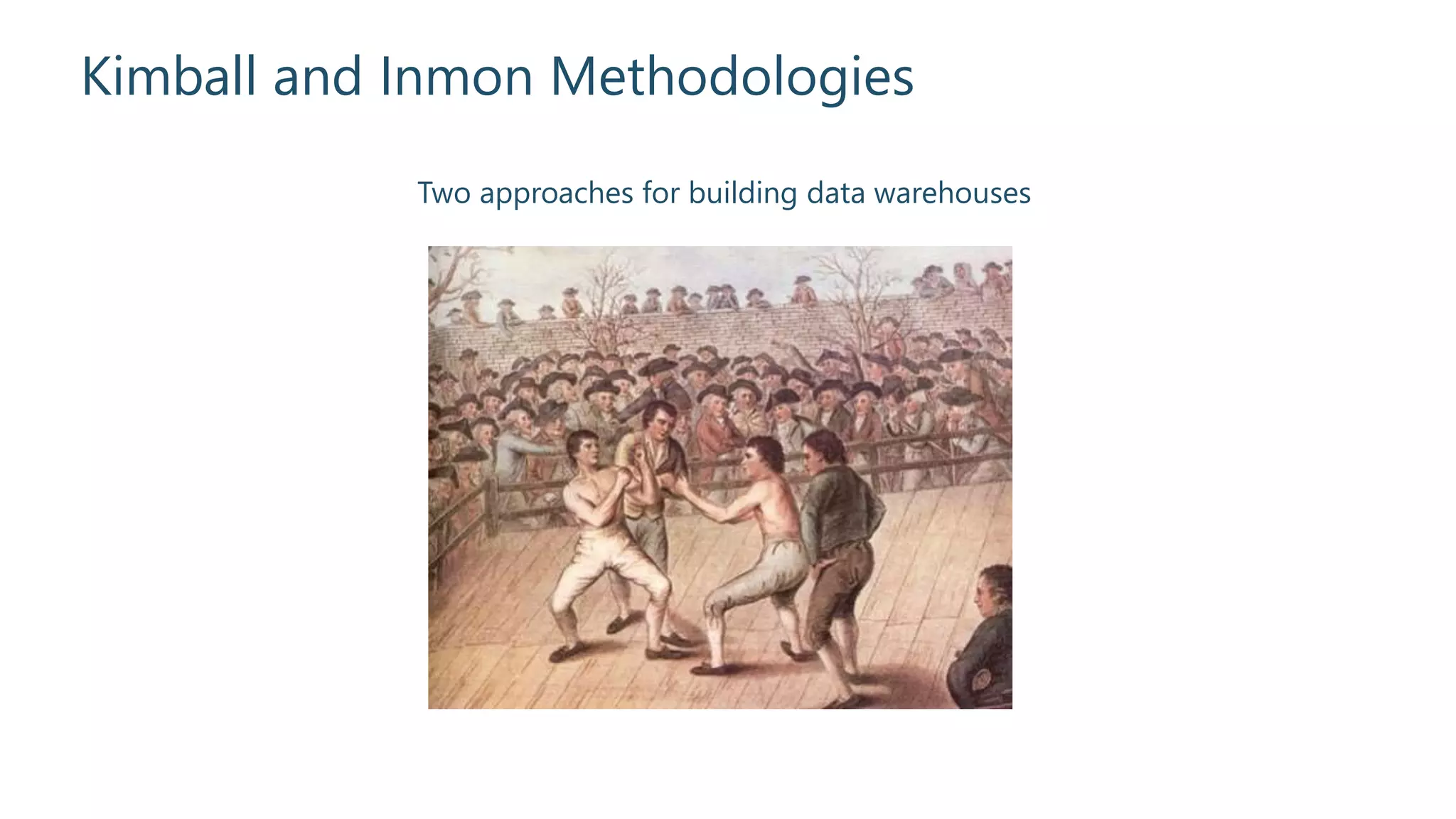 Kimball and Inmon Methodologies

Two approaches for building data warehouses